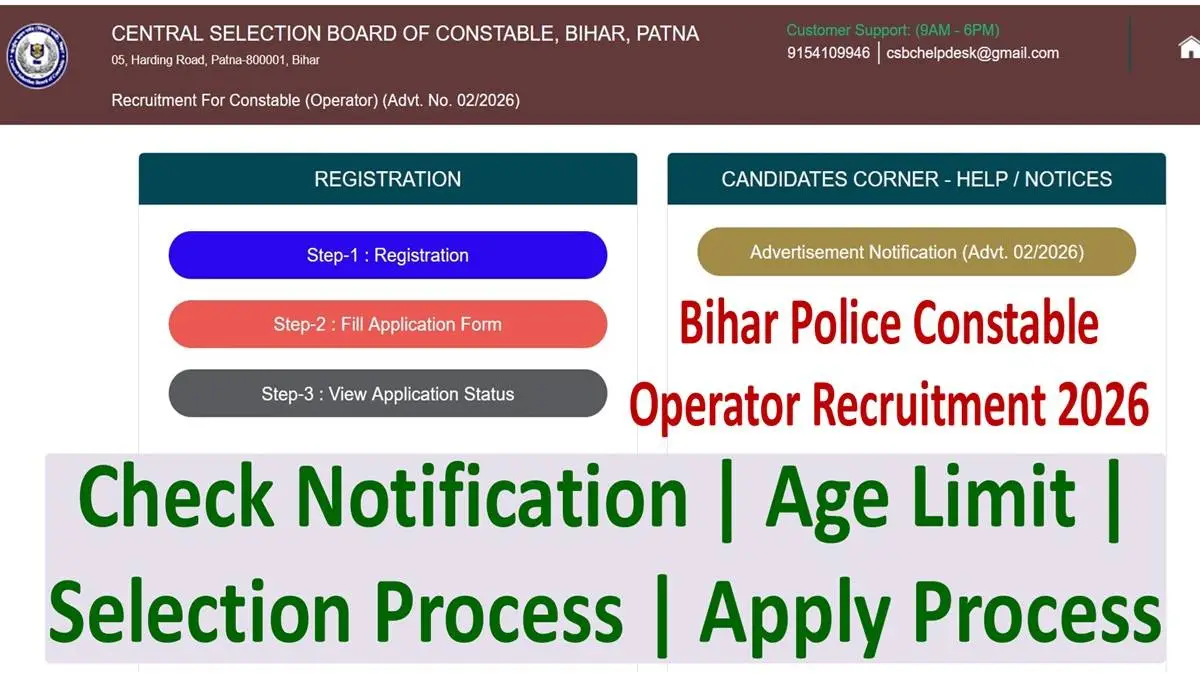 CENTRAL SELECTION BOARD OF CONSTABLE, BIHAR, PATNA
05, Harding Road, Patna-800001, Bihar

Recruitment For Constable (Operator) (Advt. No. 02/2026)

Customer Support: (9AM - 6PM)
9154109946 | csbchelpdesk@gmail.com

REGISTRATION

Step-1 : Registration

Step-2 : Fill Application Form

Step-3 : View Application Status

CANDIDATES CORNER - HELP / NOTICES

Advertisement Notification (Advt. 02/2026)

Bihar Police Constable Operator Recruitment 2026

Check Notification | Age Limit | Selection Process | Apply Process